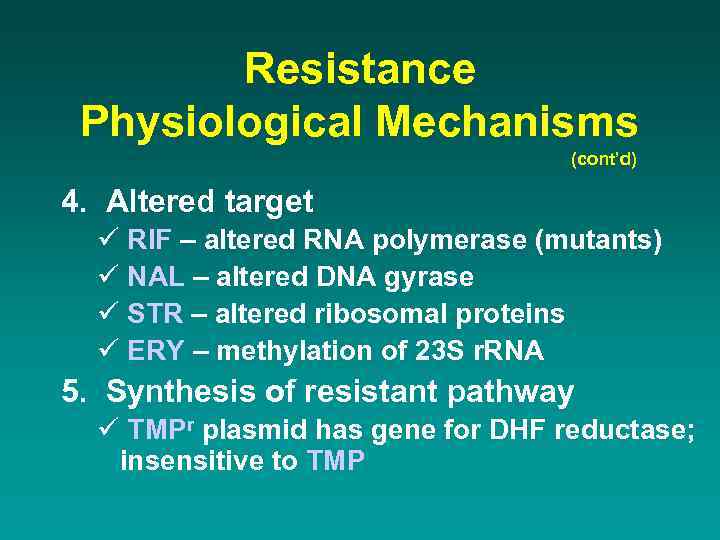 Resistance
Physiological Mechanisms
(cont'd)

4. Altered target
✓ RIF – altered RNA polymerase (mutants)
✓ NAL – altered DNA gyrase
✓ STR – altered ribosomal proteins
✓ ERY – methylation of 23S rRNA

5. Synthesis of resistant pathway
✓ TMP$^r$ plasmid has gene for DHF reductase; insensitive to TMP